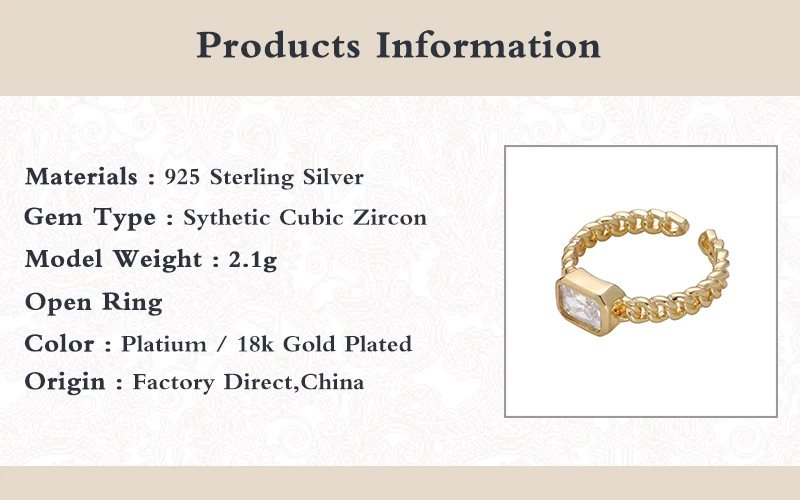 Products Information

Materials : 925 Sterling Silver

Gem Type : Sythetic Cubic Zircon

Model Weight : 2.1g

Open Ring

Color : Platium / 18k Gold Plated

Origin : Factory Direct,China